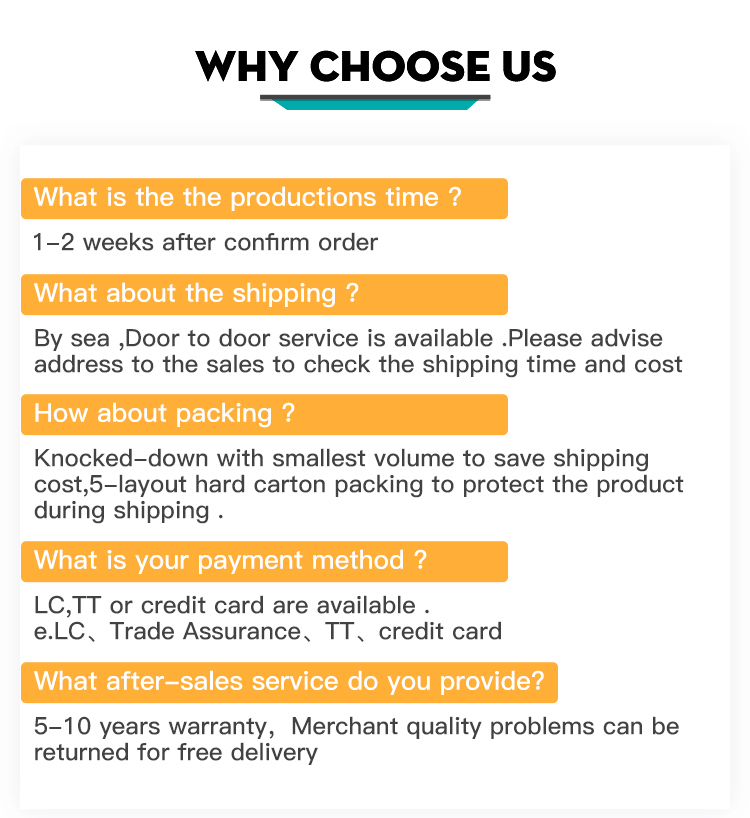 WHY CHOOSE US

What is the the productions time ?

1-2 weeks after confirm order

What about the shipping ?

By sea ,Door to door service is available .Please advise address to the sales to check the shipping time and cost

How about packing ?

Knocked-down with smallest volume to save shipping cost,5-layout hard carton packing to protect the product during shipping .

What is your payment method ?

LC,TT or credit card are available .
e.LC、Trade Assurance、TT、credit card

What after-sales service do you provide?

5-10 years warranty, Merchant quality problems can be returned for free delivery